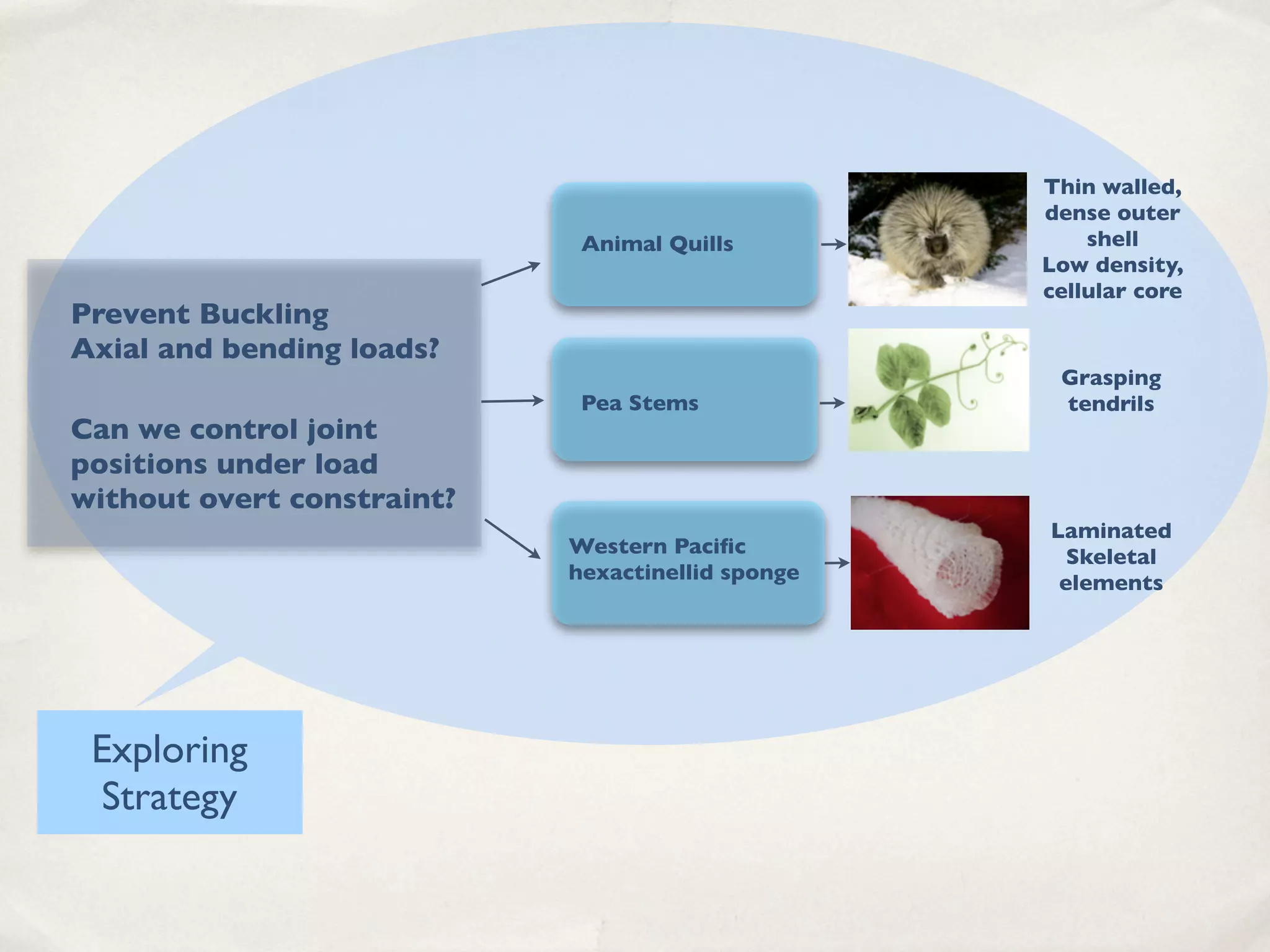 Prevent Buckling
Axial and bending loads?

Can we control joint positions under load without overt constraint?

Animal Quills

Thin walled, dense outer shell
Low density, cellular core

Pea Stems

Grasping tendrils

Western Pacific hexactinellid sponge

Laminated Skeletal elements

Exploring Strategy